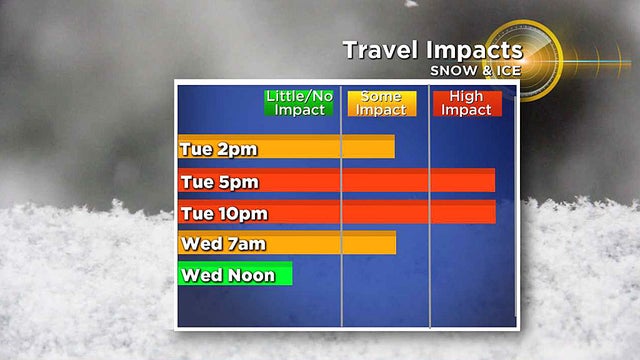 Travel Impacts
SNOW & ICE

Little/No Impact
Some Impact
High Impact

Tue 2pm
Tue 5pm
Tue 10pm
Wed 7am
Wed Noon